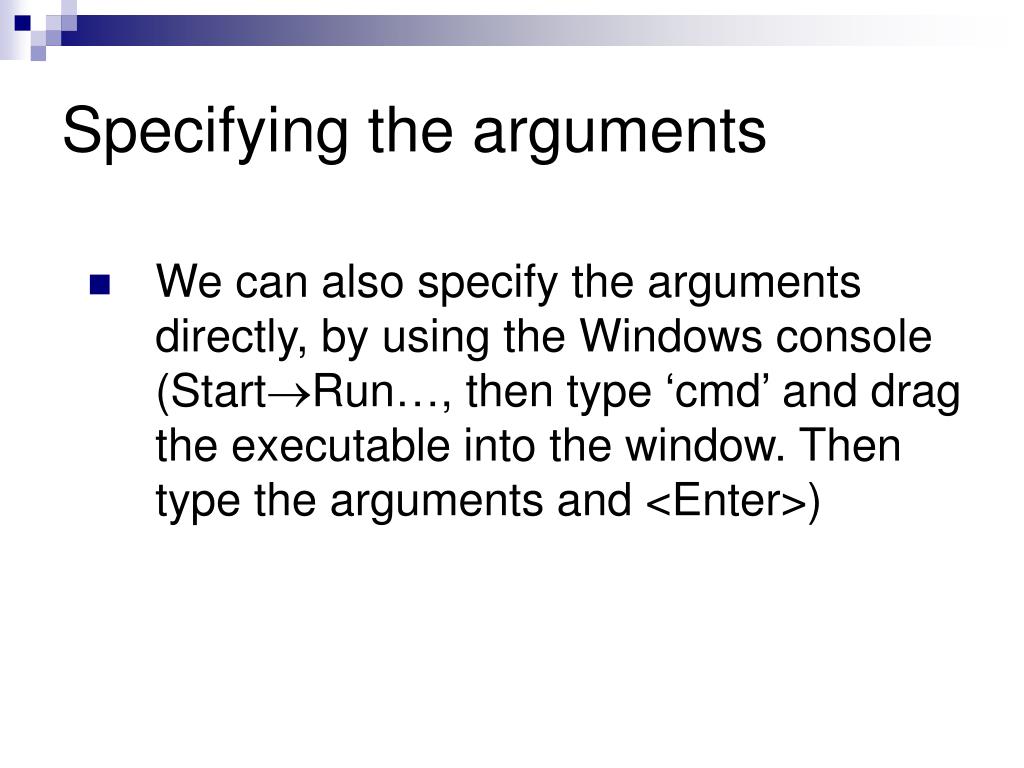 Specifying the arguments

We can also specify the arguments directly, by using the Windows console (Start→Run…, then type ‘cmd’ and drag the executable into the window. Then type the arguments and <Enter>)